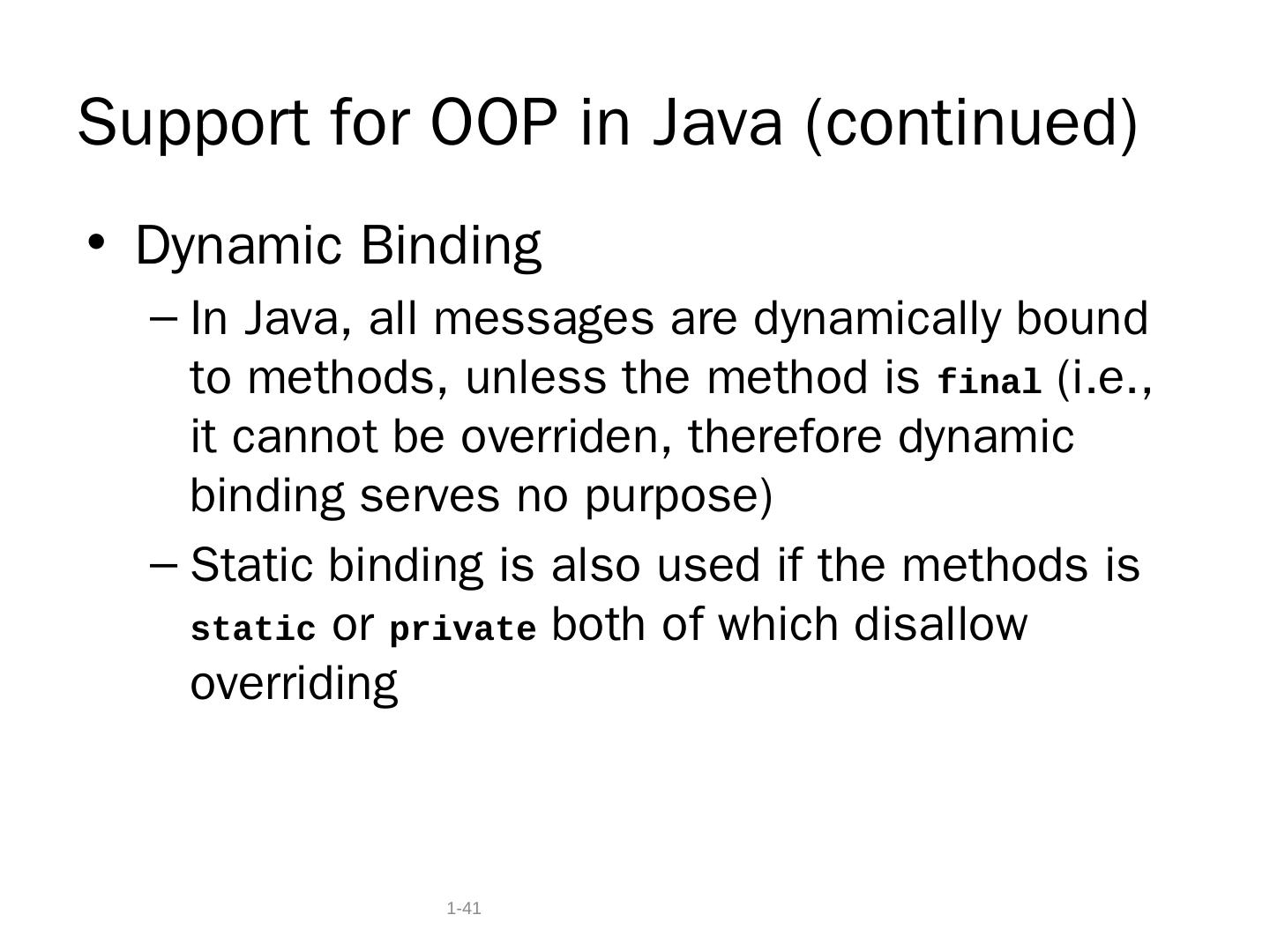 Support for OOP in Java (continued)

• Dynamic Binding

– In Java, all messages are dynamically bound to methods, unless the method is final (i.e., it cannot be overriden, therefore dynamic binding serves no purpose)

– Static binding is also used if the methods is static or private both of which disallow overriding

1-41